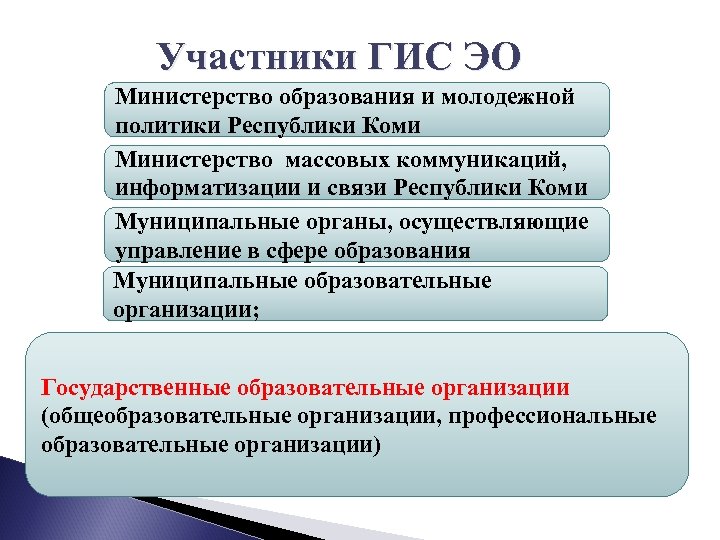 Участники ГИС ЭО

Министерство образования и молодежной политики Республики Коми

Министерство массовых коммуникаций, информатизации и связи Республики Коми

Муниципальные органы, осуществляющие управление в сфере образования

Муниципальные образовательные организации;

Государственные образовательные организации (общеобразовательные организации, профессиональные образовательные организации)